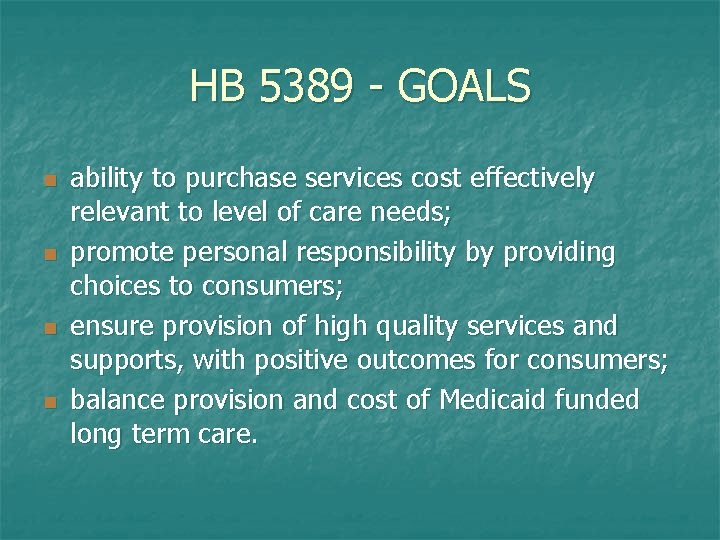 HB 5389 - GOALS

- ability to purchase services cost effectively relevant to level of care needs;
- promote personal responsibility by providing choices to consumers;
- ensure provision of high quality services and supports, with positive outcomes for consumers;
- balance provision and cost of Medicaid funded long term care.